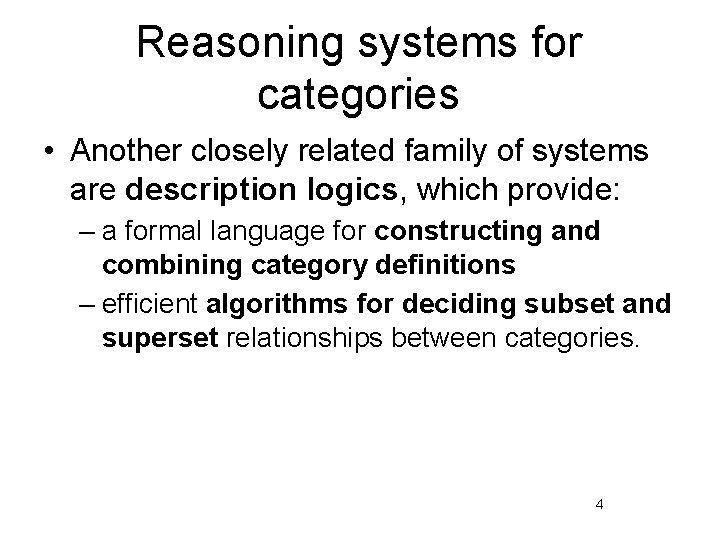 Reasoning systems for categories

• Another closely related family of systems are description logics, which provide:

– a formal language for constructing and combining category definitions

– efficient algorithms for deciding subset and superset relationships between categories.

4